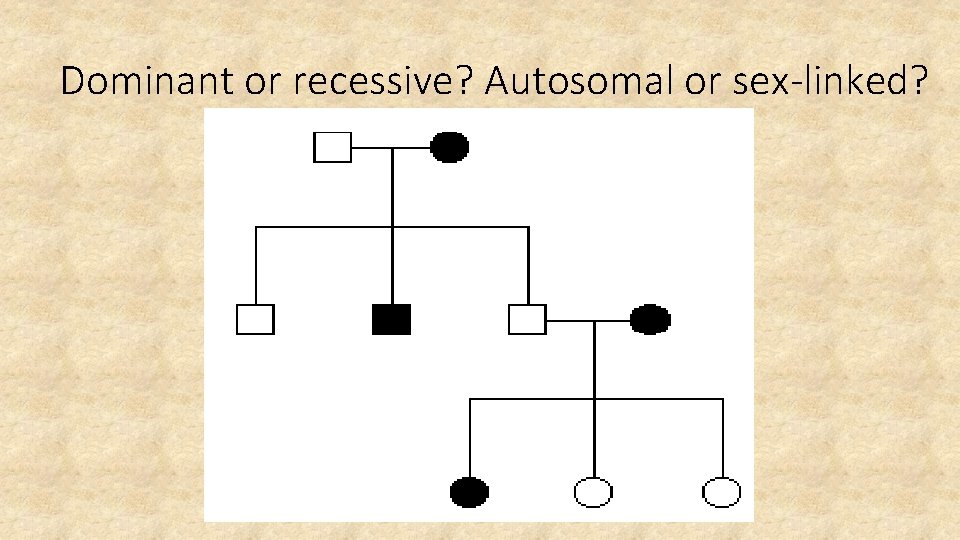 Dominant or recessive? Autosomal or sex-linked?